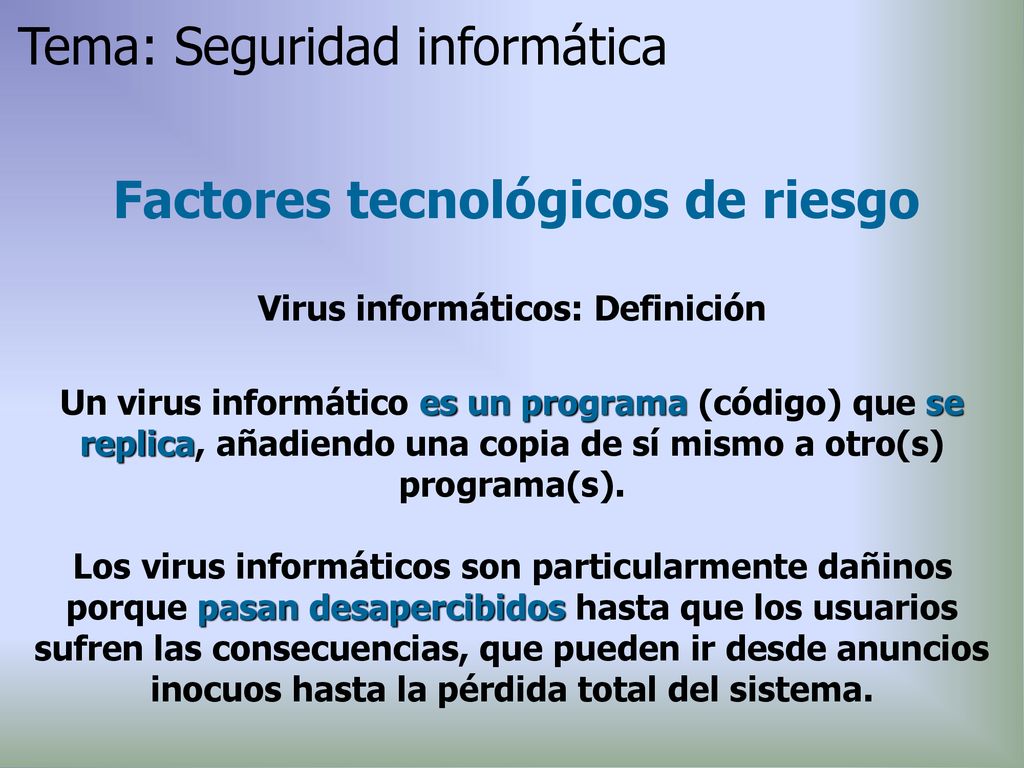 Tema: Seguridad informática

Factores tecnológicos de riesgo

Virus informáticos: Definición

Un virus informático es un programa (código) que se replica, añadiendo una copia de sí mismo a otro(s) programa(s).

Los virus informáticos son particularmente dañinos porque pasan desapercibidos hasta que los usuarios sufren las consecuencias, que pueden ir desde anuncios inocuos hasta la pérdida total del sistema.